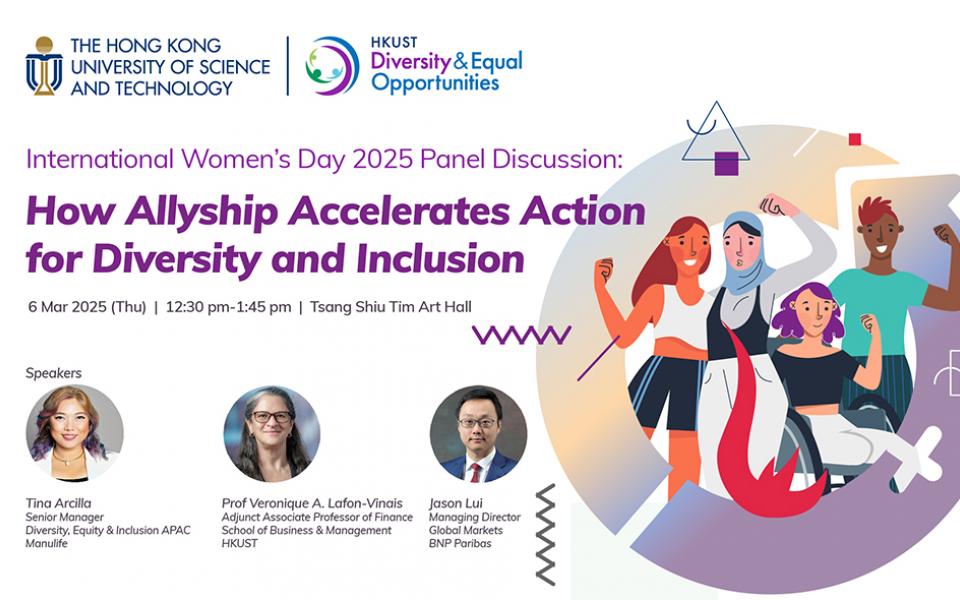 THE HONG KONG UNIVERSITY OF SCIENCE AND TECHNOLOGY

HKUST Diversity & Equal Opportunities

International Women's Day 2025 Panel Discussion:

How Allyship Accelerates Action for Diversity and Inclusion

6 Mar 2025 (Thu) | 12:30 pm-1:45 pm | Tsang Shiu Tim Art Hall

Speakers

Tina Arcilla
Senior Manager
Diversity, Equity & Inclusion APAC
Manulife

Prof Veronique A. Lafon-Vinais
Adjunct Associate Professor of Finance
School of Business & Management
HKUST

Jason Lui
Managing Director
Global Markets
BNP Paribas